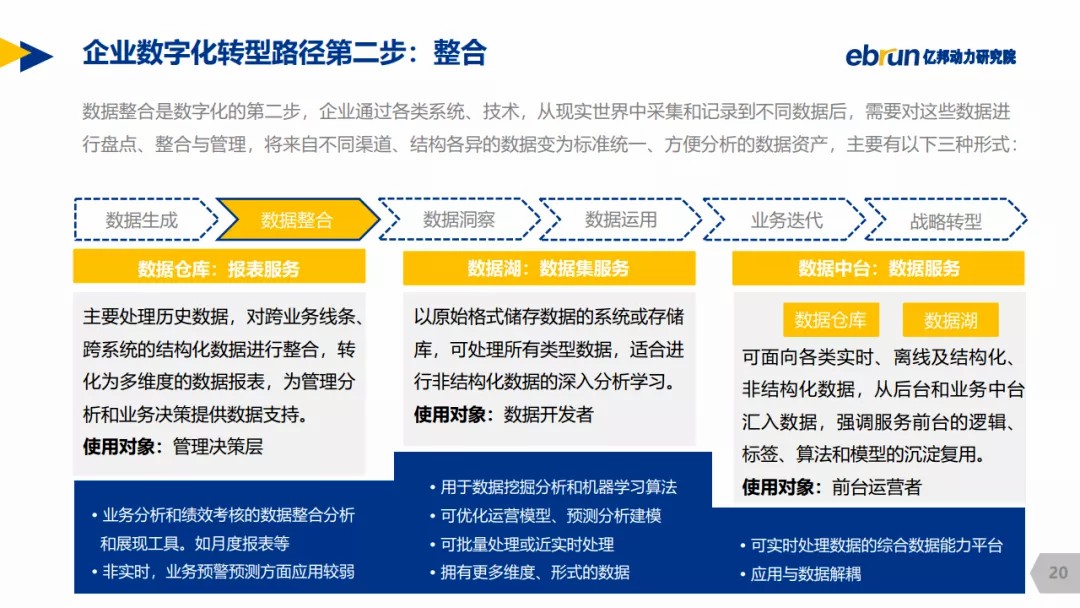 企业数字化转型路径第二步：整合

ebrun 亿邦动力研究院

数据整合是数字化的第二步，企业通过各类系统、技术，从现实世界中采集和记录到不同数据后，需要对这些数据进行盘点、整合与管理，将来自不同渠道、结构各异的数据变为标准统一、方便分析的数据资产，主要有以下三种形式：

数据生成
数据整合
数据洞察
数据运用
业务迭代
战略转型

数据仓库：报表服务

主要处理历史数据，对跨业务线条、跨系统的结构化数据进行整合，转化为多维度的数据报表，为管理分析和业务决策提供数据支持。
使用对象：管理决策层

• 业务分析和绩效考核的数据整合分析和展现工具。如月度报表等
• 非实时，业务预警预测方面应用较弱

数据湖：数据集服务

以原始格式储存数据的系统或存储库，可处理所有类型数据，适合进行非结构化数据的深入分析学习。
使用对象：数据开发者

• 用于数据挖掘分析和机器学习算法
• 可优化运营模型、预测分析建模
• 可批量处理或近实时处理
• 拥有更多维度、形式的数据

数据中台：数据服务

数据仓库
数据湖

可面向各类实时、离线及结构化、非结构化数据，从后台和业务中台汇入数据，强调服务前台的逻辑、标签、算法和模型的沉淀复用。
使用对象：前台运营者

• 可实时处理数据的综合数据能力平台
• 应用与数据解耦

20